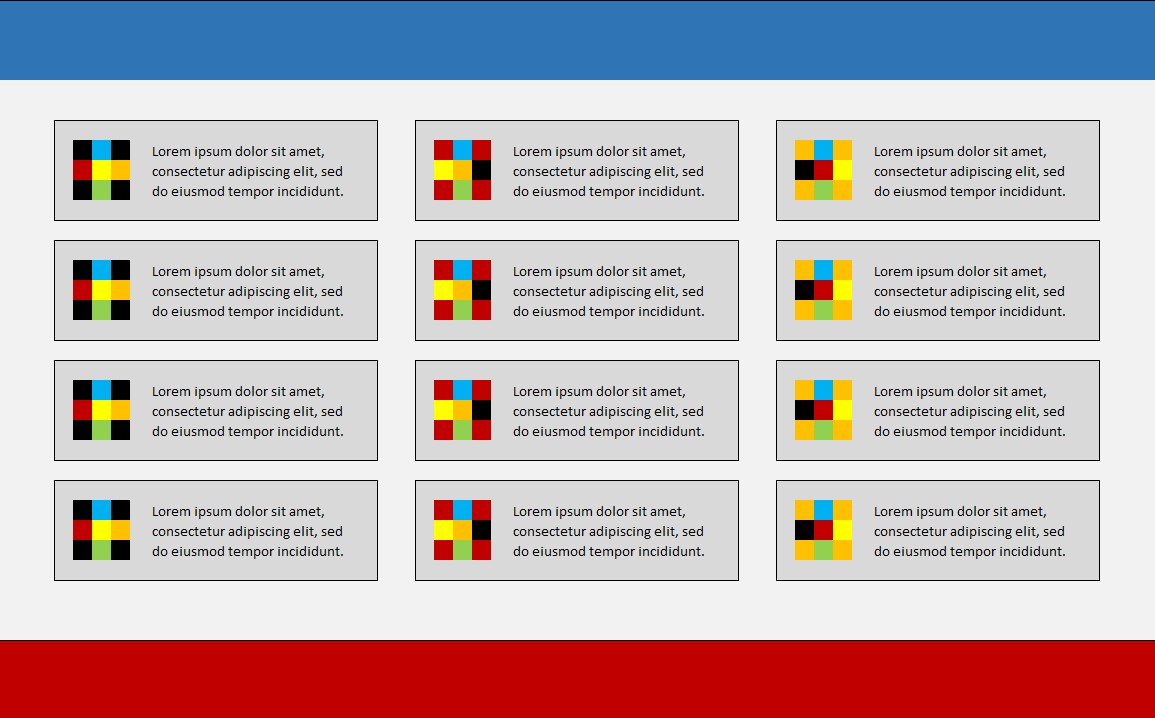 Lorem ipsum dolor sit amet, consectetur adipiscing elit, sed do eiusmod tempor incididunt.

Lorem ipsum dolor sit amet, consectetur adipiscing elit, sed do eiusmod tempor incididunt.

Lorem ipsum dolor sit amet, consectetur adipiscing elit, sed do eiusmod tempor incididunt.

Lorem ipsum dolor sit amet, consectetur adipiscing elit, sed do eiusmod tempor incididunt.

Lorem ipsum dolor sit amet, consectetur adipiscing elit, sed do eiusmod tempor incididunt.

Lorem ipsum dolor sit amet, consectetur adipiscing elit, sed do eiusmod tempor incididunt.

Lorem ipsum dolor sit amet, consectetur adipiscing elit, sed do eiusmod tempor incididunt.

Lorem ipsum dolor sit amet, consectetur adipiscing elit, sed do eiusmod tempor incididunt.

Lorem ipsum dolor sit amet, consectetur adipiscing elit, sed do eiusmod tempor incididunt.

Lorem ipsum dolor sit amet, consectetur adipiscing elit, sed do eiusmod tempor incididunt.

Lorem ipsum dolor sit amet, consectetur adipiscing elit, sed do eiusmod tempor incididunt.

Lorem ipsum dolor sit amet, consectetur adipiscing elit, sed do eiusmod tempor incididunt.